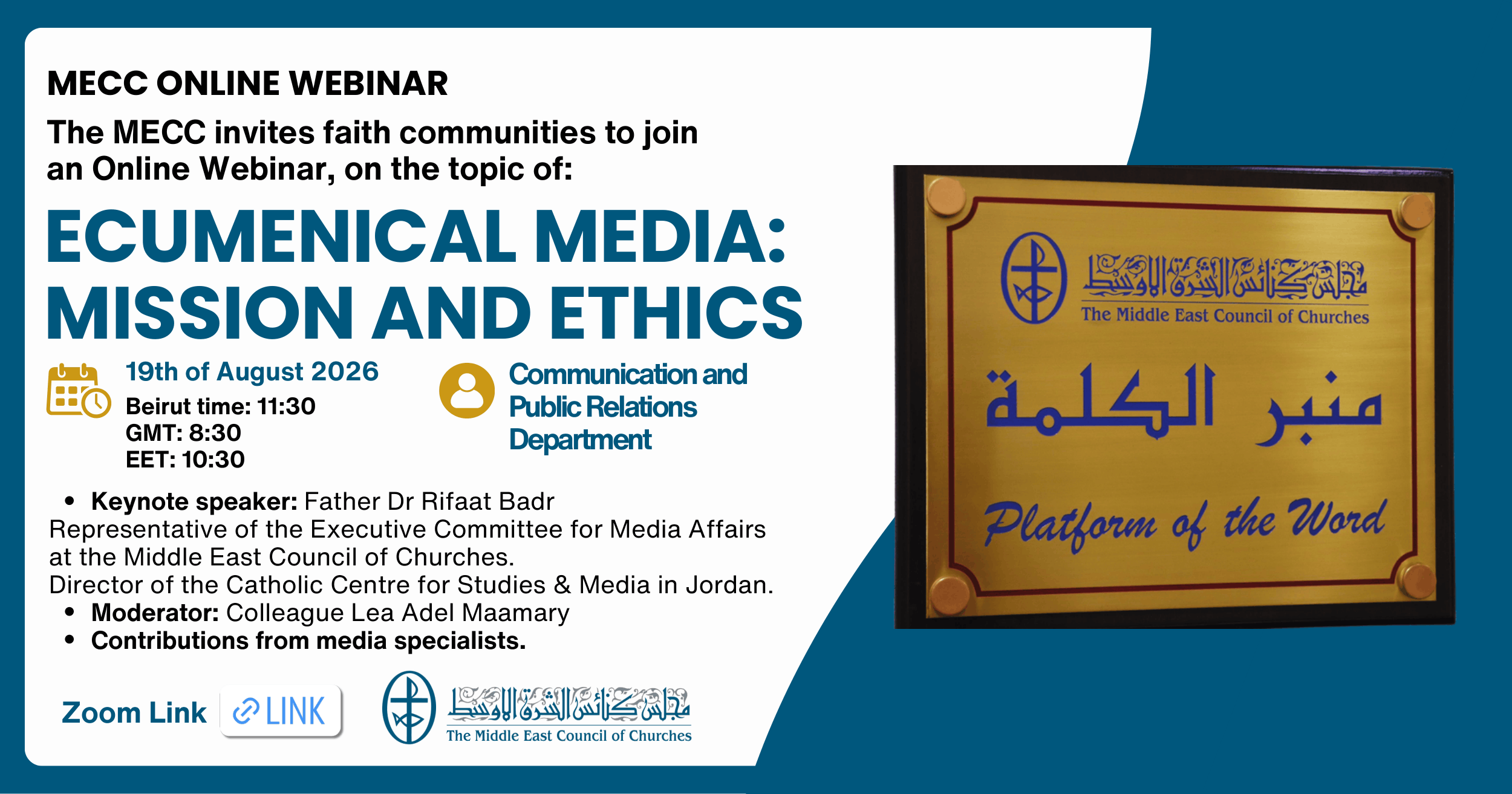 MECC ONLINE WEBINAR

The MECC invites faith communities to join an Online Webinar, on the topic of:

ECUMENICAL MEDIA: MISSION AND ETHICS

19th of August 2026
Beirut time: 11:30
GMT: 8:30
EET: 10:30

Communication and Public Relations Department

• Keynote speaker: Father Dr Rifaat Badr
Representative of the Executive Committee for Media Affairs at the Middle East Council of Churches.
Director of the Catholic Centre for Studies & Media in Jordan.
• Moderator: Colleague Lea Adel Maamary
• Contributions from media specialists.

Zoom Link LINK

مجلس كنائس الشرق الأوسط
The Middle East Council of Churches

مجلس كنائس الشرق الأوسط
The Middle East Council of Churches

منبر الكلمة

Platform of the Word